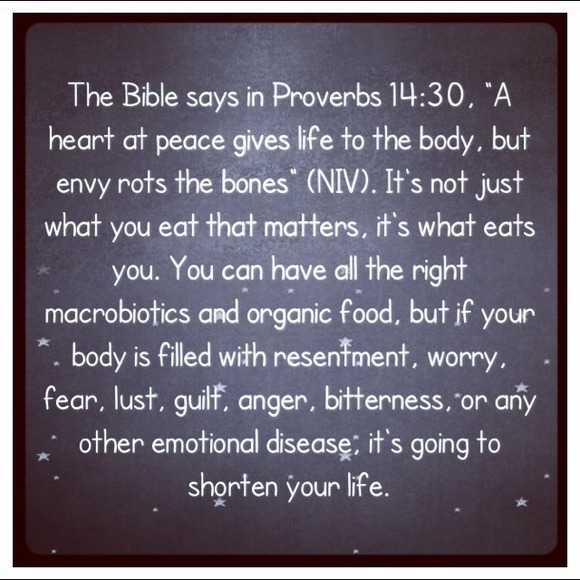 The Bible says in Proverbs 14:30, "A heart at peace gives life to the body, but envy rots the bones" (NIV). It's not just what you eat that matters, it's what eats you. You can have all the right macrobiotics and organic food, but if your body is filled with resentment, worry, fear, lust, guilt, anger, bitterness, or any other emotional disease, it's going to shorten your life.